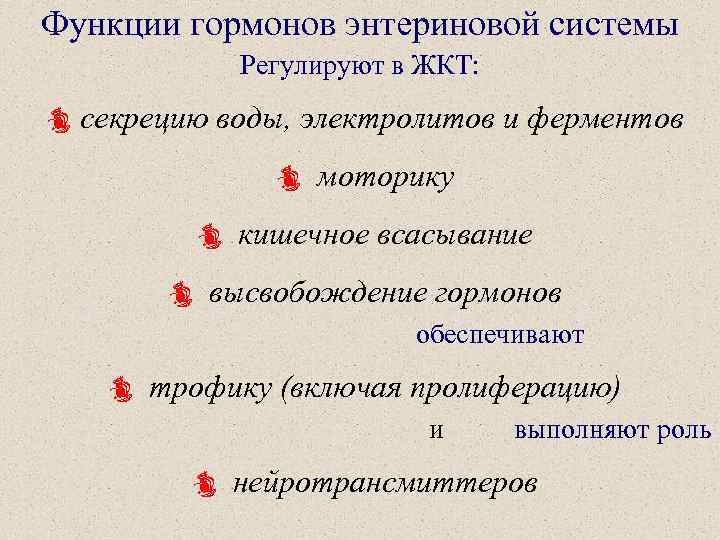 Функции гормонов энтериновой системы

Регулируют в ЖКТ:

секрецию воды, электролитов и ферментов

моторику

кишечное всасывание

высвобождение гормонов

обеспечивают

трофику (включая пролиферацию)

и выполняют роль

нейротрансмиттеров